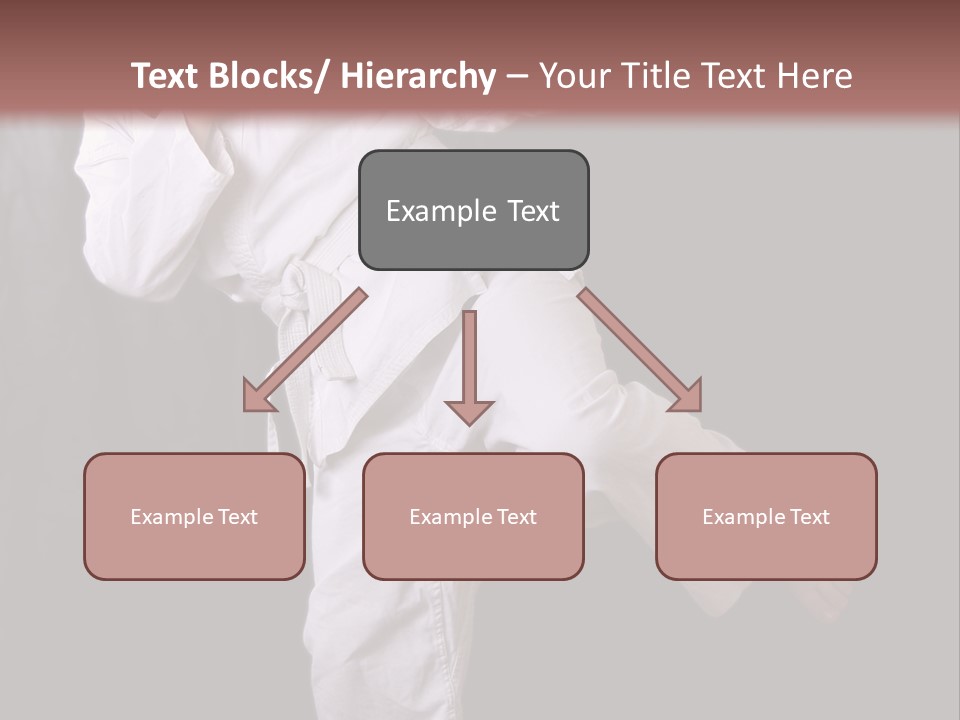 Text Blocks/ Hierarchy – Your Title Text Here

Example Text

Example Text

Example Text

Example Text